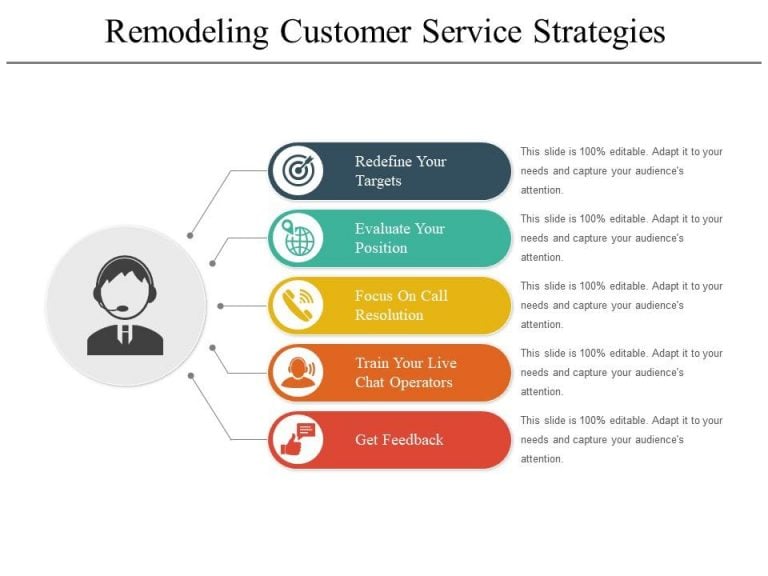 Remodeling Customer Service Strategies

Redefine Your Targets

This slide is 100% editable. Adapt it to your needs and capture your audience's attention.

Evaluate Your Position

This slide is 100% editable. Adapt it to your needs and capture your audience's attention.

Focus On Call Resolution

This slide is 100% editable. Adapt it to your needs and capture your audience's attention.

Train Your Live Chat Operators

This slide is 100% editable. Adapt it to your needs and capture your audience's attention.

Get Feedback

This slide is 100% editable. Adapt it to your needs and capture your audience's attention.